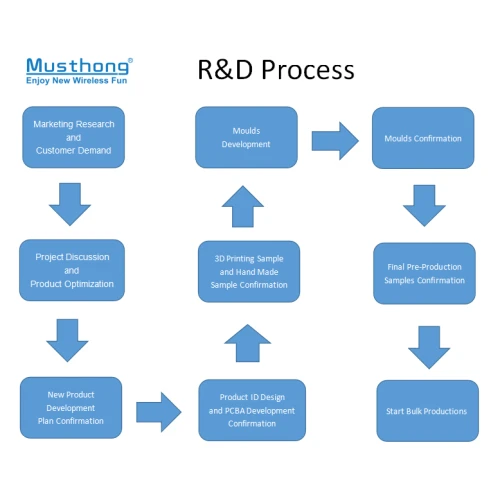 Musthong®
Enjoy New Wireless Fun

R&D Process

Marketing Research and Customer Demand

Project Discussion and Product Optimization

New Product Development Plan Confirmation

Product ID Design and PCBA Development Confirmation

3D Printing Sample and Hand Made Sample Confirmation

Moulds Development

Moulds Confirmation

Final Pre-Production Samples Confirmation

Start Bulk Productions